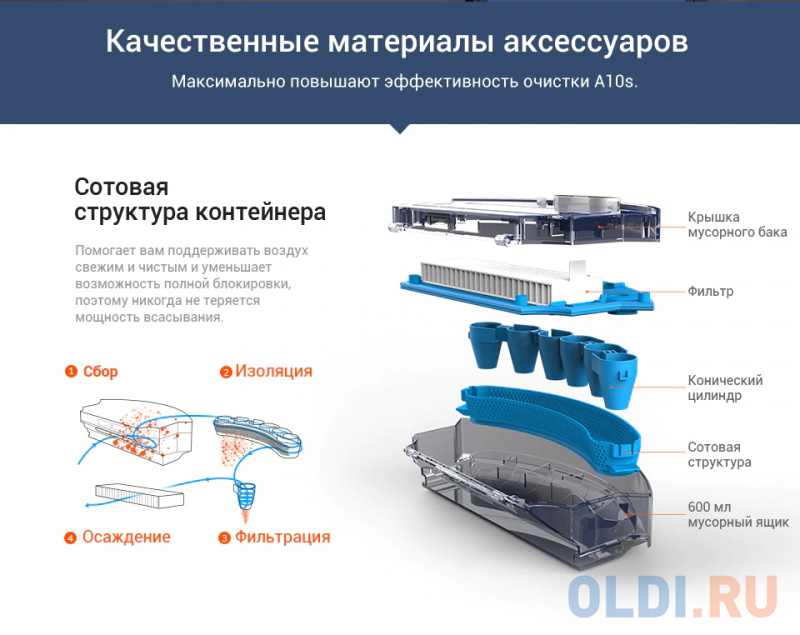 Качественные материалы аксессуаров

Максимально повышают эффективность очистки A10s.

Сотовая структура контейнера

Помогает вам поддерживать воздух свежим и чистым и уменьшает возможность полной блокировки, поэтому никогда не теряется мощность всасывания.

1 Сбор

2 Изоляция

4 Осаждение

3 Фильтрация

Крышка мусорного бака

Фильтр

Конический цилиндр

Сотовая структура

600 мл мусорный ящик

OLDI.RU